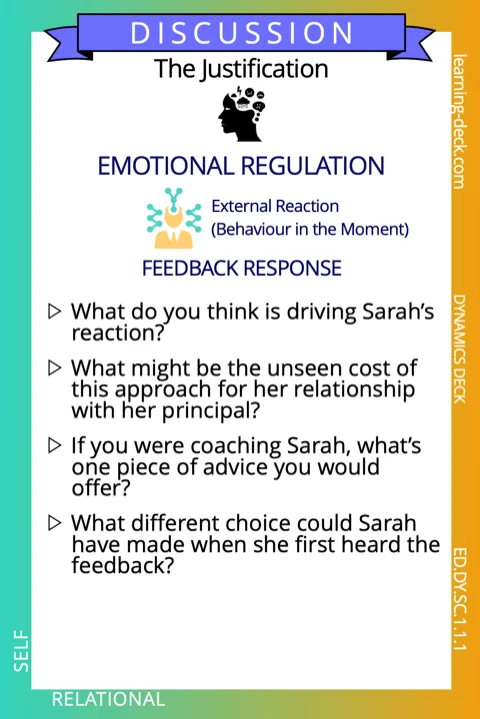 DISCUSSION

The Justification

EMOTIONAL REGULATION

External Reaction
(Behaviour in the Moment)

FEEDBACK RESPONSE

▷ What do you think is driving Sarah's reaction?

▷ What might be the unseen cost of this approach for her relationship with her principal?

▷ If you were coaching Sarah, what's one piece of advice you would offer?

▷ What different choice could Sarah have made when she first heard the feedback?

learning-deck.com

DYNAMICS DECK

ED.DY.SC.1.1.1

SELF

RELATIONAL